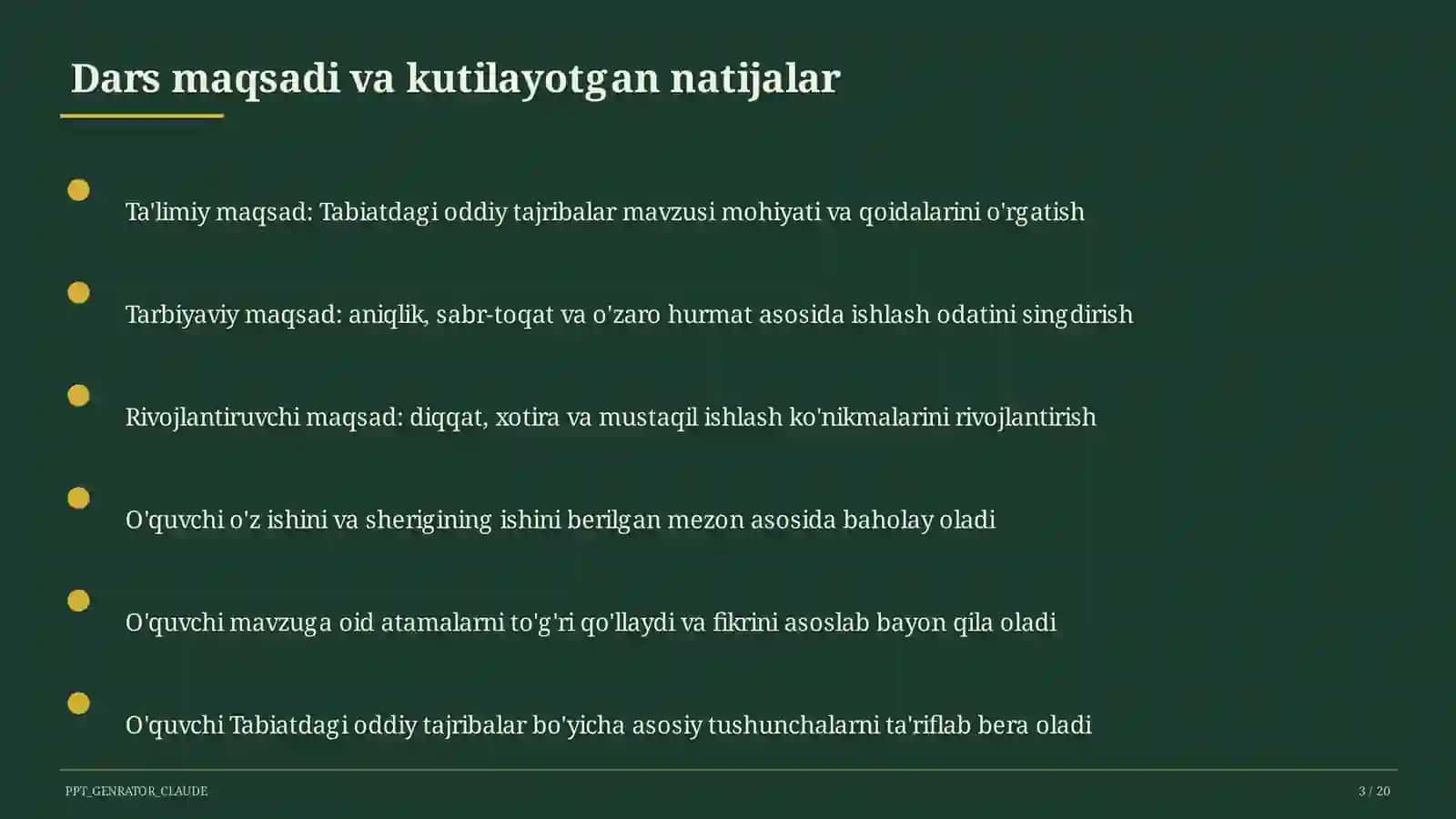 Dars maqsadi va kutilayotgan natijalar

Ta'limiy maqsad: Tabiatdagi oddiy tajribalar mavzusi mohiyati va qoidalarini o'rgatish

Tarbiyaviy maqsad: aniqlik, sabr-toqat va o'zaro hurmat asosida ishlash odatini singdirish

Rivojlantiruvchi maqsad: diqqat, xotira va mustaqil ishlash ko'nikmalarini rivojlantirish

O'quvchi o'z ishini va sherigining ishini berilgan mezon asosida baholay oladi

O'quvchi mavzuga oid atamalarni to'g'ri qo'llaydi va fikrini asoslab bayon qila oladi

O'quvchi Tabiatdagi oddiy tajribalar bo'yicha asosiy tushunchalarni ta'riflab bera oladi

PPT_GENRATOR_CLAUDE

3 / 20